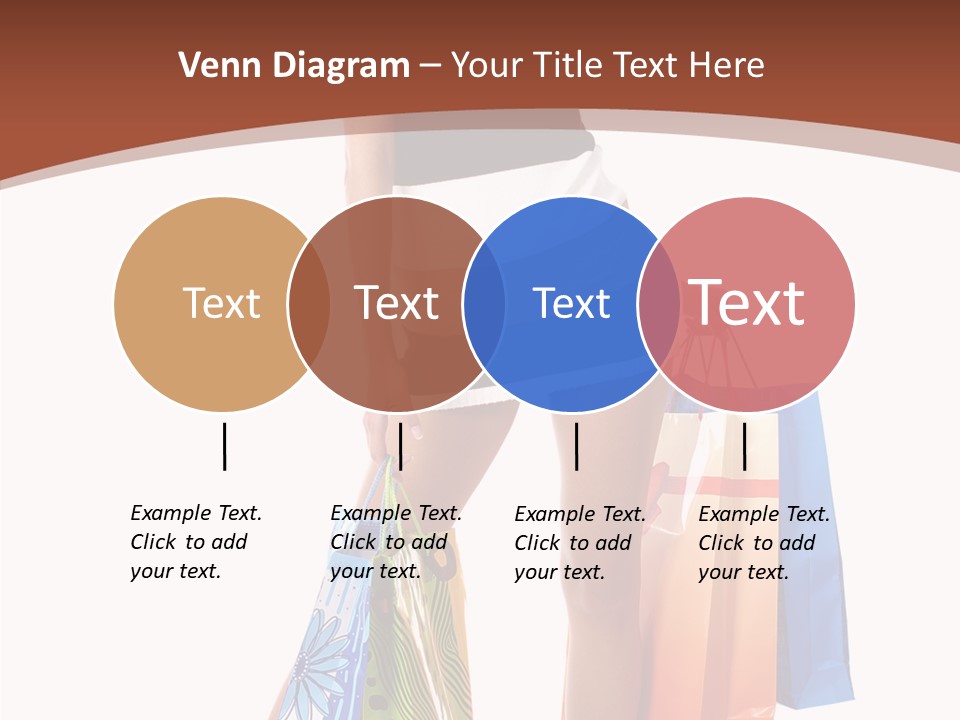 Venn Diagram – Your Title Text Here

Text

Text

Text

Text

Example Text. Click to add your text.

Example Text. Click to add your text.

Example Text. Click to add your text.

Example Text. Click to add your text.